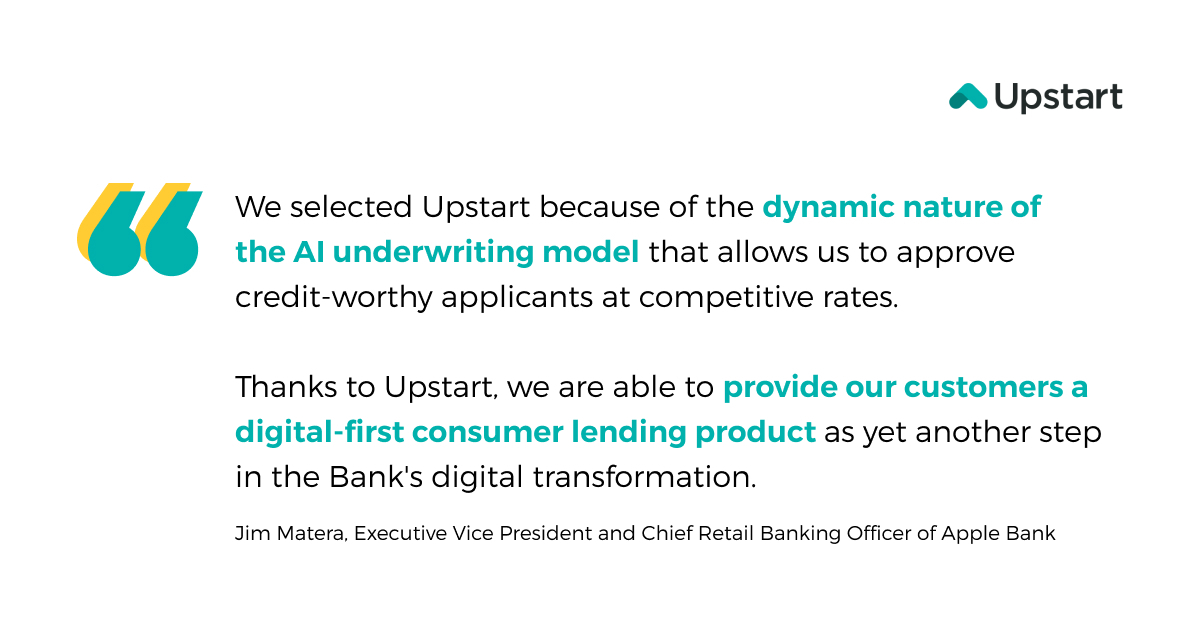 Upstart

We selected Upstart because of the dynamic nature of the AI underwriting model that allows us to approve credit-worthy applicants at competitive rates.

Thanks to Upstart, we are able to provide our customers a digital-first consumer lending product as yet another step in the Bank's digital transformation.

Jim Matera, Executive Vice President and Chief Retail Banking Officer of Apple Bank